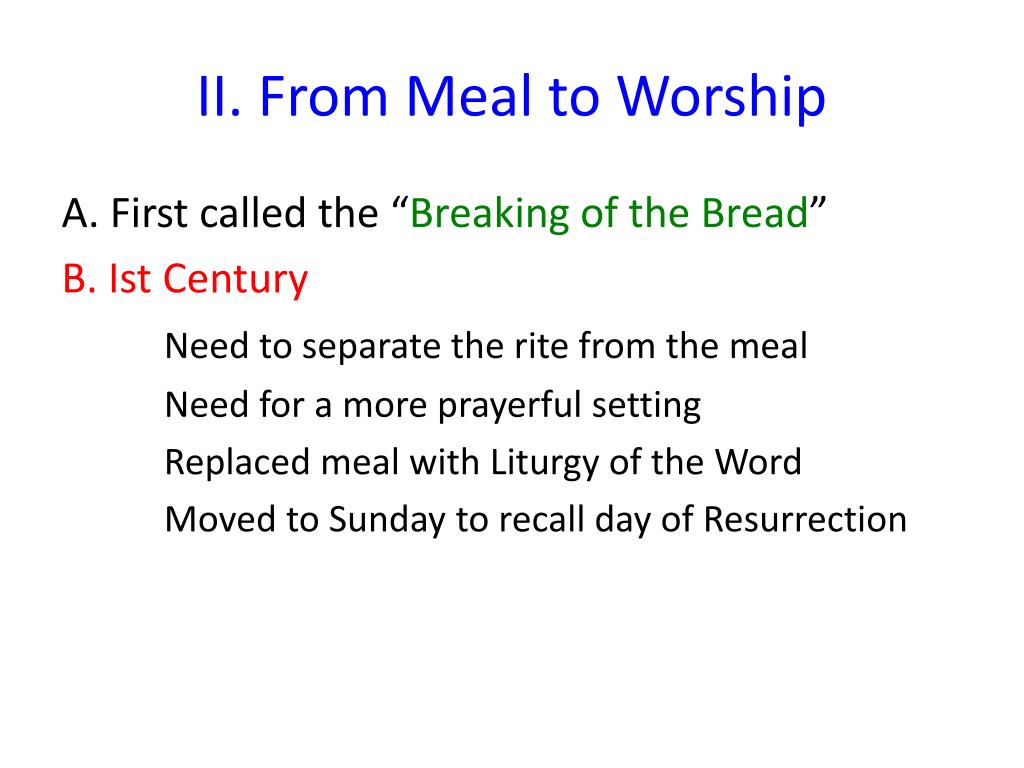 II. From Meal to Worship

A. First called the “Breaking of the Bread”

B. Ist Century

Need to separate the rite from the meal

Need for a more prayerful setting

Replaced meal with Liturgy of the Word

Moved to Sunday to recall day of Resurrection